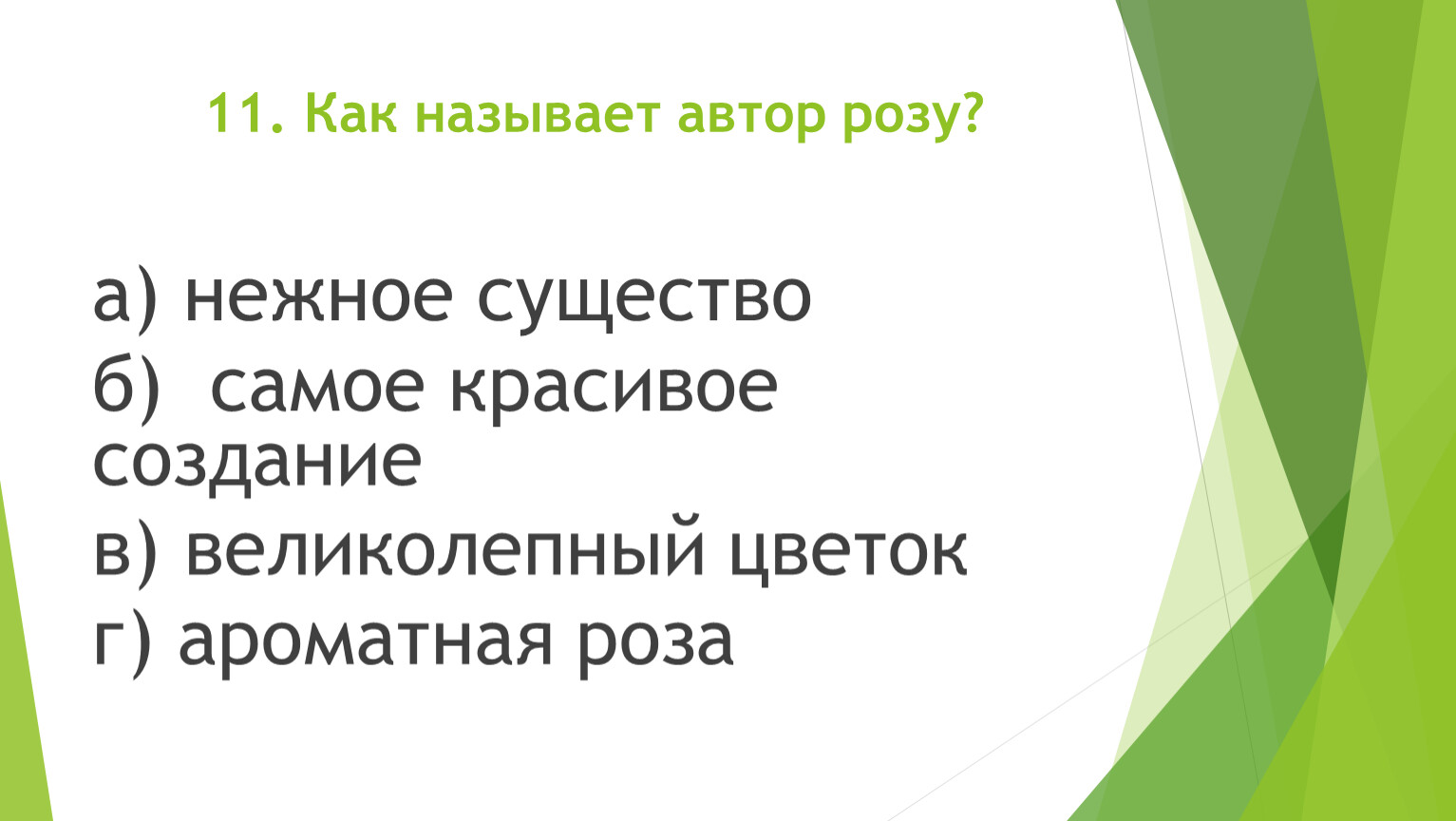 11. Как называет автор розу?

а) нежное существо
б)  самое красивое создание
в) великолепный цветок
г) ароматная роза